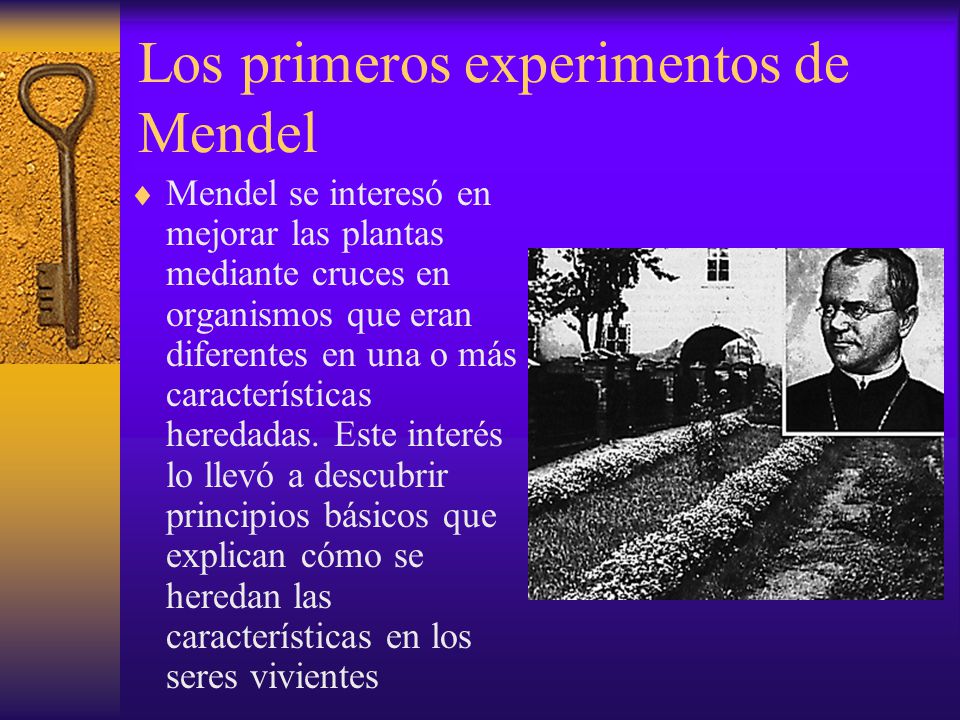 Los primeros experimentos de Mendel

♦ Mendel se interesó en mejorar las plantas mediante cruces en organismos que eran diferentes en una o más características heredadas. Este interés lo llevó a descubrir principios básicos que explican cómo se heredan las características en los seres vivientes